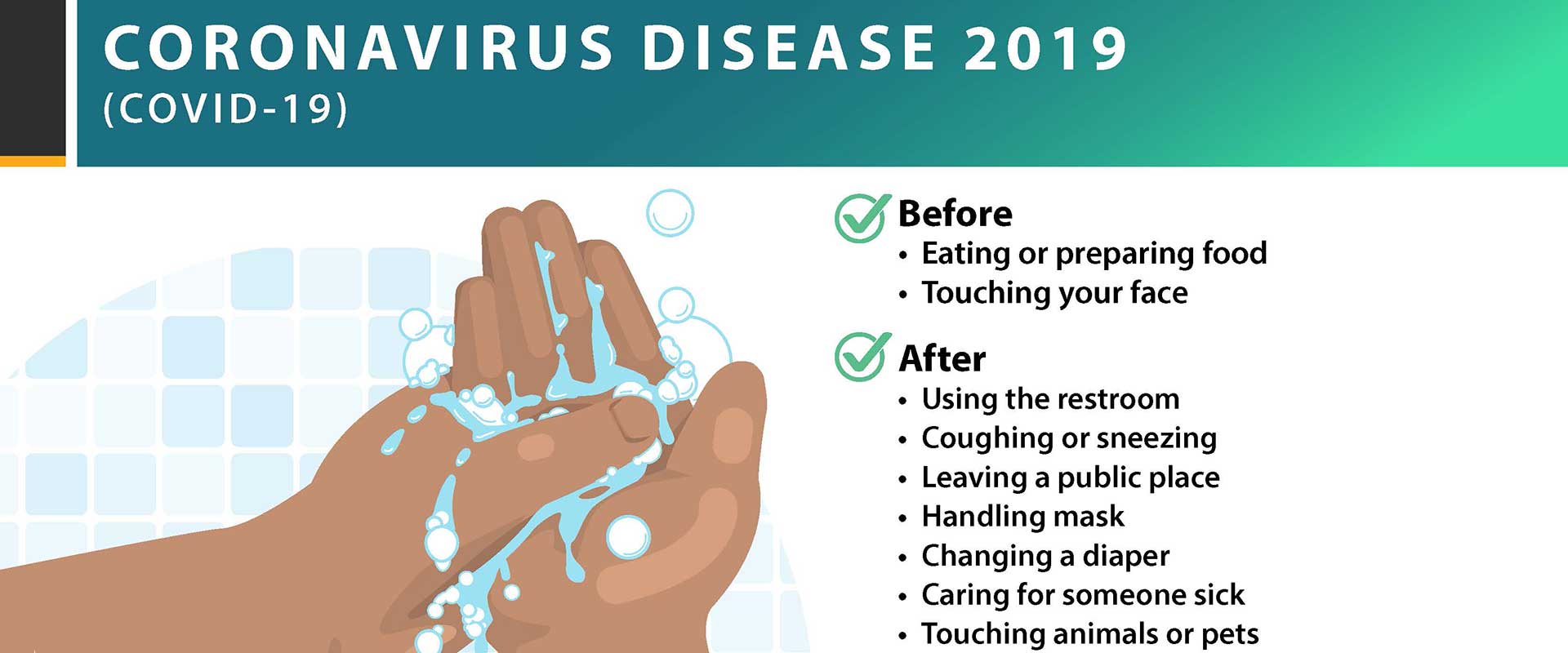 CORONAVIRUS DISEASE 2019
(COVID-19)

Before
• Eating or preparing food
• Touching your face

After
• Using the restroom
• Coughing or sneezing
• Leaving a public place
• Handling mask
• Changing a diaper
• Caring for someone sick
• Touching animals or pets